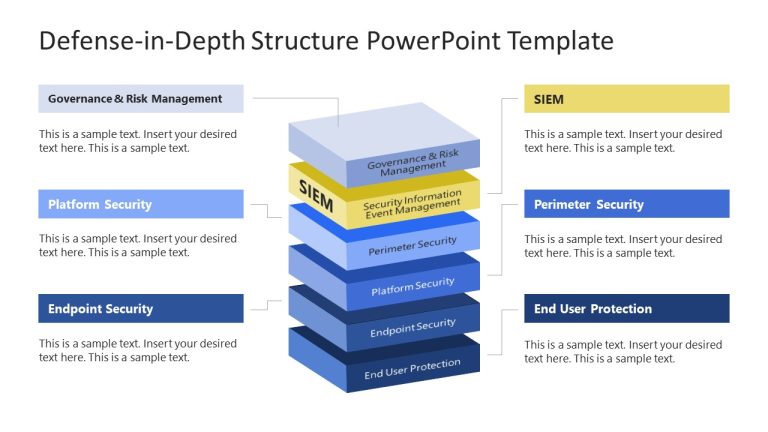 Defense-in-Depth Structure PowerPoint Template

Governance & Risk Management

This is a sample text. Insert your desired text here. This is a sample text.

Platform Security

This is a sample text. Insert your desired text here. This is a sample text.

Endpoint Security

This is a sample text. Insert your desired text here. This is a sample text.

Governance & Risk Management

SIEM

Security Information Event Management

Perimeter Security

Platform Security

Endpoint Security

End User Protection

SIEM

This is a sample text. Insert your desired text here. This is a sample text.

Perimeter Security

This is a sample text. Insert your desired text here. This is a sample text.

End User Protection

This is a sample text. Insert your desired text here. This is a sample text.